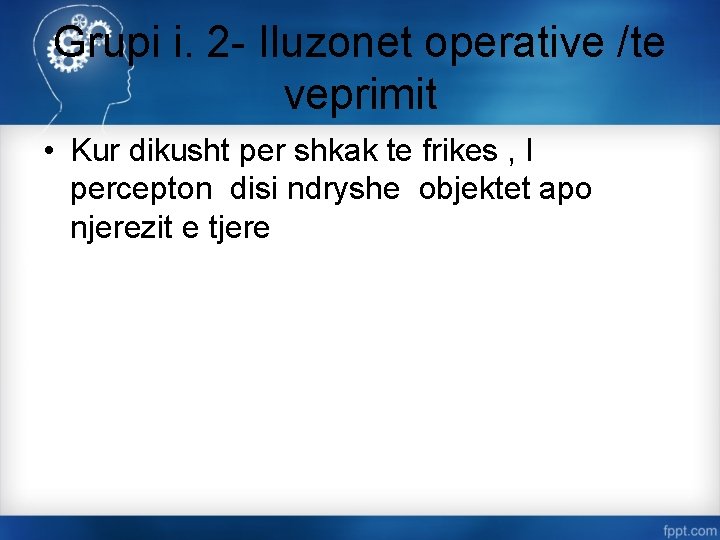 Grupi i. 2- Iluzonet operative /te veprimit

• Kur dikusht per shkak te frikes , I percepton disi ndryshe objektet apo njerezit e tjere

fppt.com